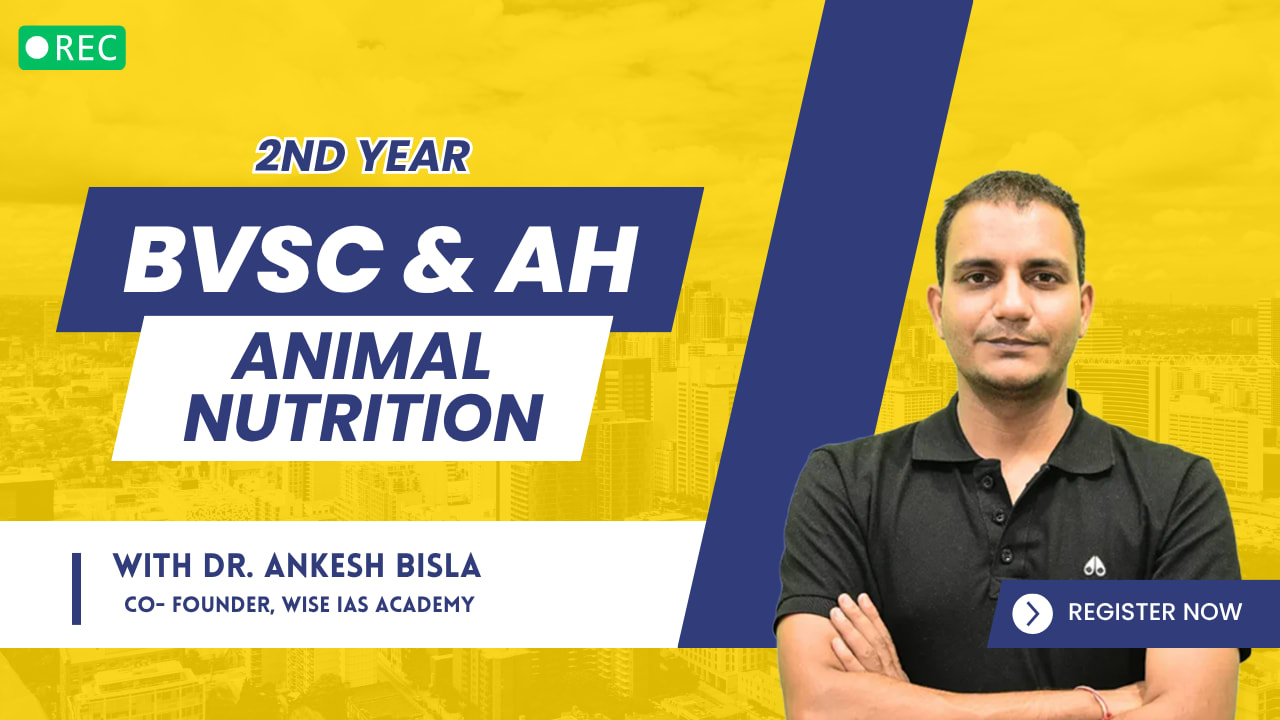 REC

2ND YEAR

BVSC & AH

ANIMAL NUTRITION

WITH DR. ANKESH BISLA

CO- FOUNDER, WISE IAS ACADEMY

REGISTER NOW